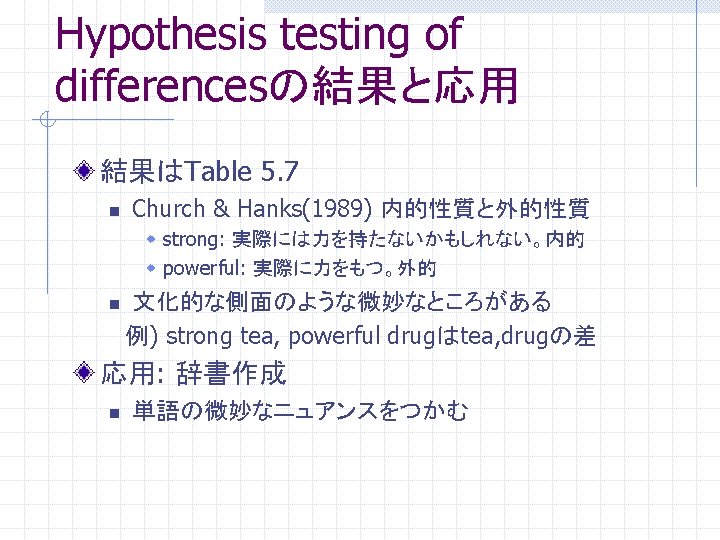 Hypothesis testing of differencesの結果と応用

結果はTable 5.7
Church & Hanks(1989) 内的性質と外的性質
strong: 実際には力を持たないかもしれない。内的
powerful: 実際に力をもつ。外的
文化的な側面のような微妙なところがある
例) strong tea, powerful drugはtea,drugの差

応用: 辞書作成
単語の微妙なニュアンスをつかむ